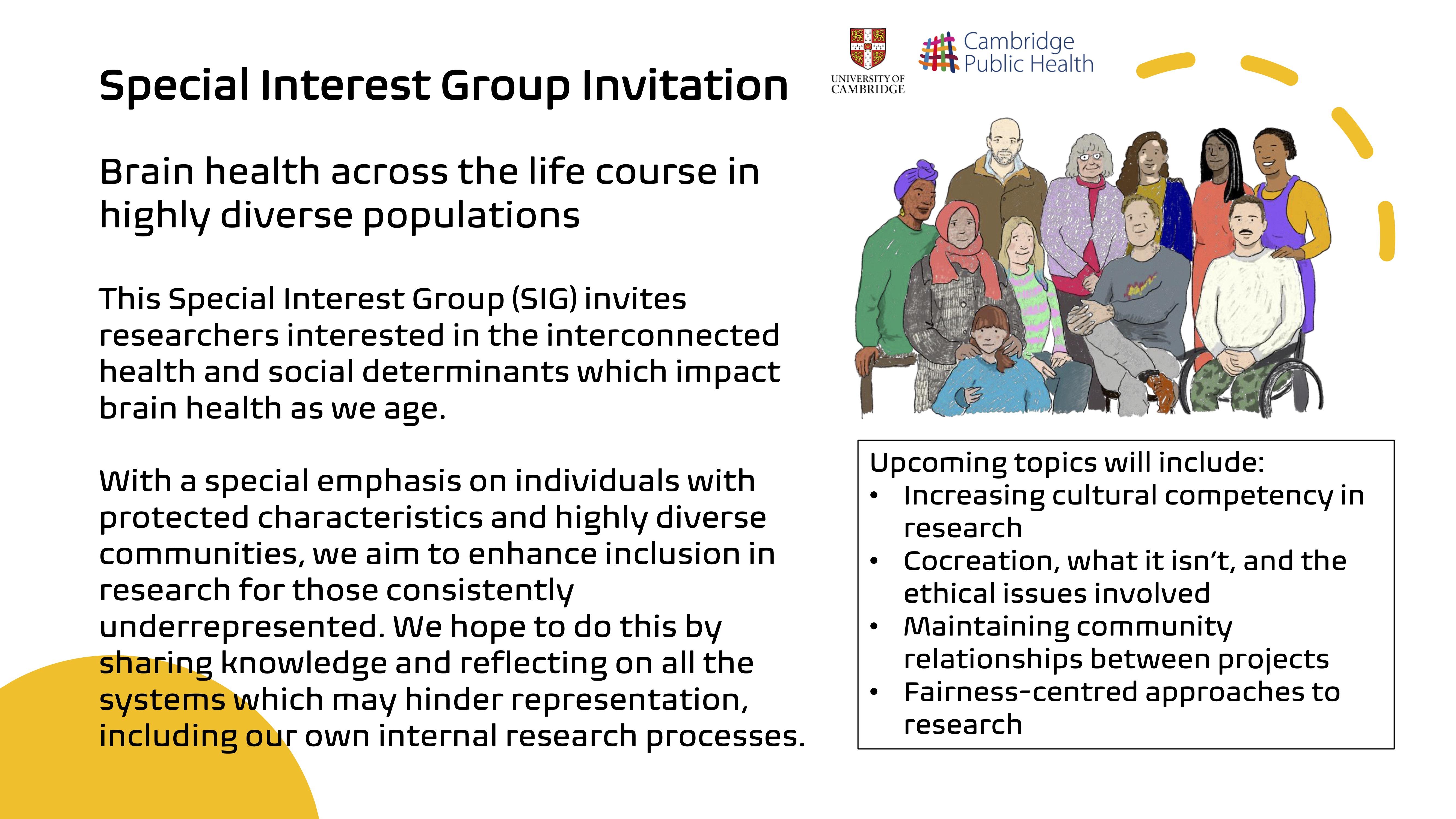 Special Interest Group Invitation

UNIVERSITY OF CAMBRIDGE

Cambridge Public Health

Brain health across the life course in highly diverse populations

This Special Interest Group (SIG) invites researchers interested in the interconnected health and social determinants which impact brain health as we age.

With a special emphasis on individuals with protected characteristics and highly diverse communities, we aim to enhance inclusion in research for those consistently underrepresented. We hope to do this by sharing knowledge and reflecting on all the systems which may hinder representation, including our own internal research processes.

Upcoming topics will include:
• Increasing cultural competency in research
• Cocreation, what it isn't, and the ethical issues involved
• Maintaining community relationships between projects
• Fairness-centred approaches to research